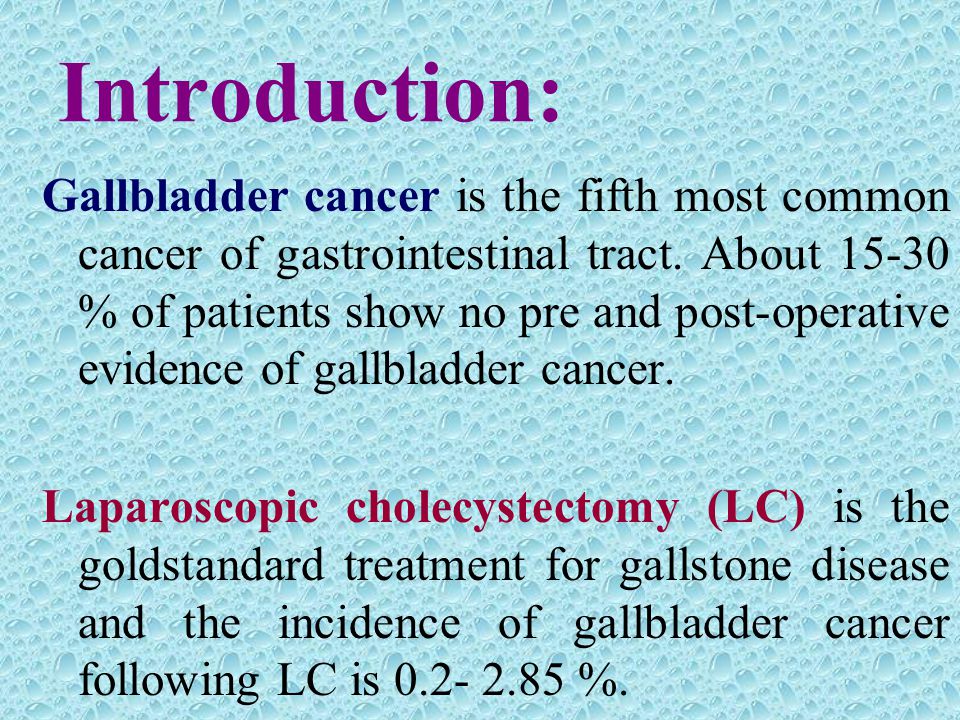 Introduction:

Gallbladder cancer is the fifth most common cancer of gastrointestinal tract. About 15-30 % of patients show no pre and post-operative evidence of gallbladder cancer.

Laparoscopic cholecystectomy (LC) is the goldstandard treatment for gallstone disease and the incidence of gallbladder cancer following LC is 0.2- 2.85 %.